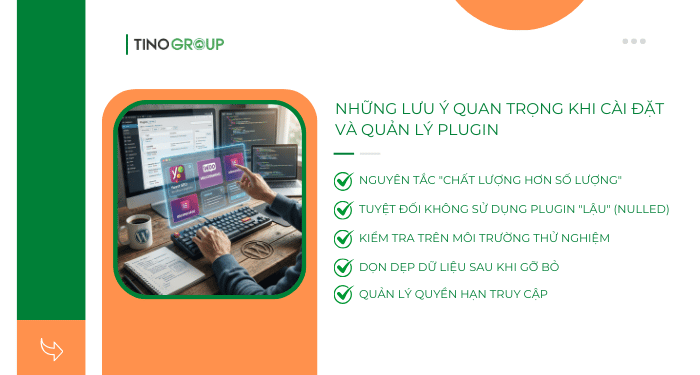 TINOGROUP

NHỮNG LƯU Ý QUAN TRỌNG KHI CÀI ĐẶT VÀ QUẢN LÝ PLUGIN

NGUYÊN TẮC "CHẤT LƯỢNG HƠN SỐ LƯỢNG"

TUYỆT ĐỐI KHÔNG SỬ DỤNG PLUGIN "LẬU" (NULLED)

KIỂM TRA TRÊN MÔI TRƯỜNG THỬ NGHIỆM

DỌN DẸP DỮ LIỆU SAU KHI GỠ BỎ

QUẢN LÝ QUYỀN HẠN TRUY CẬP